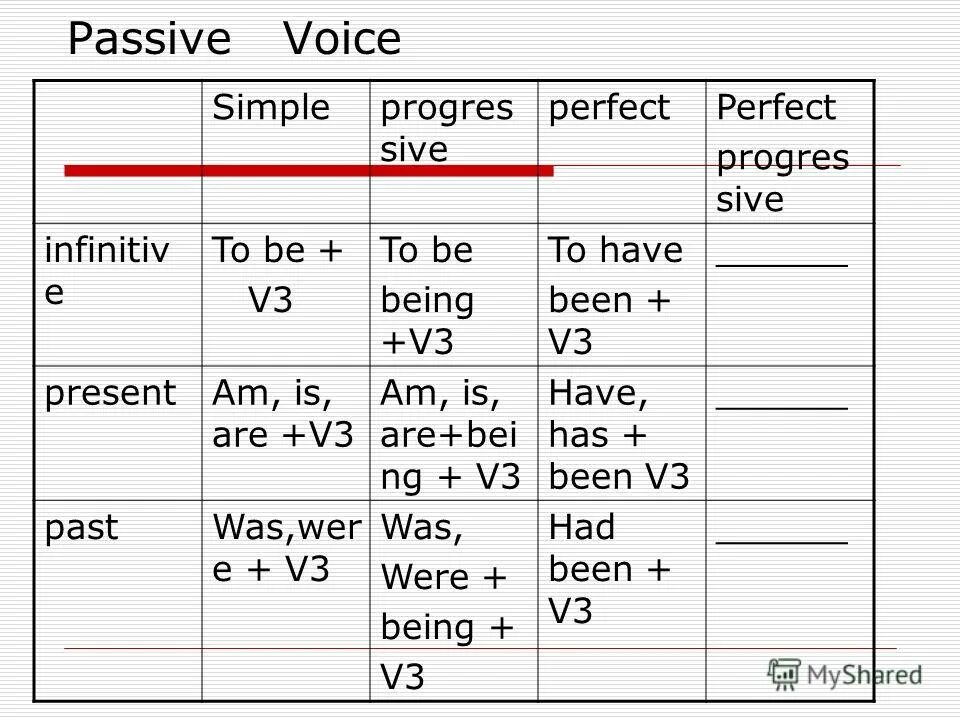 Passive Voice

| | Simple | progressive | perfect | Perfect progressive |
|---|---|---|---|---|
| infinitive | To be + V3 | To be being +V3 | To have been + V3 | ______ |
| present | Am, is, are +V3 | Am, is, are+being + V3 | Have, has + been V3 | ______ |
| past | Was,were + V3 | Was, Were + being + V3 | Had been + V3 | ______ |

MyShared